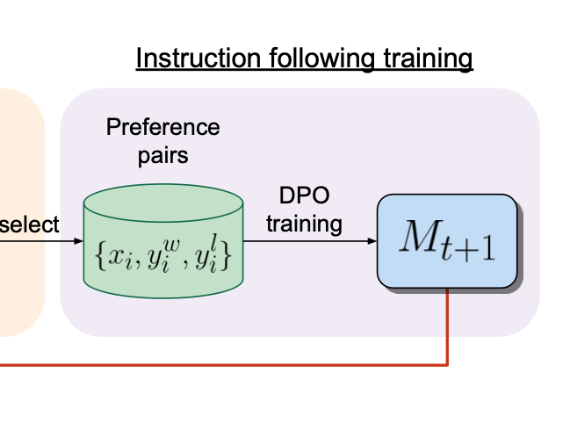 Instruction following training

Preference pairs

select

$\{x_i, y_i^w, y_i^l\}$

DPO training

$M_{t+1}$